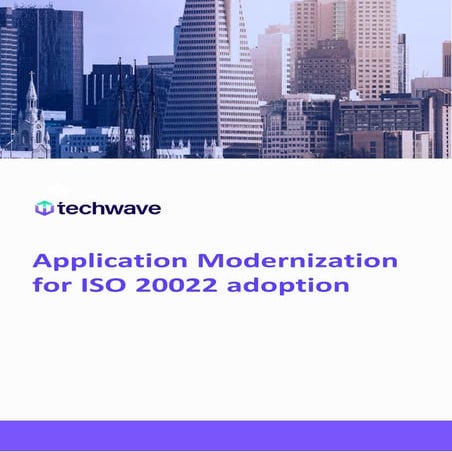 techwave

Application Modernization for ISO 20022 adoption